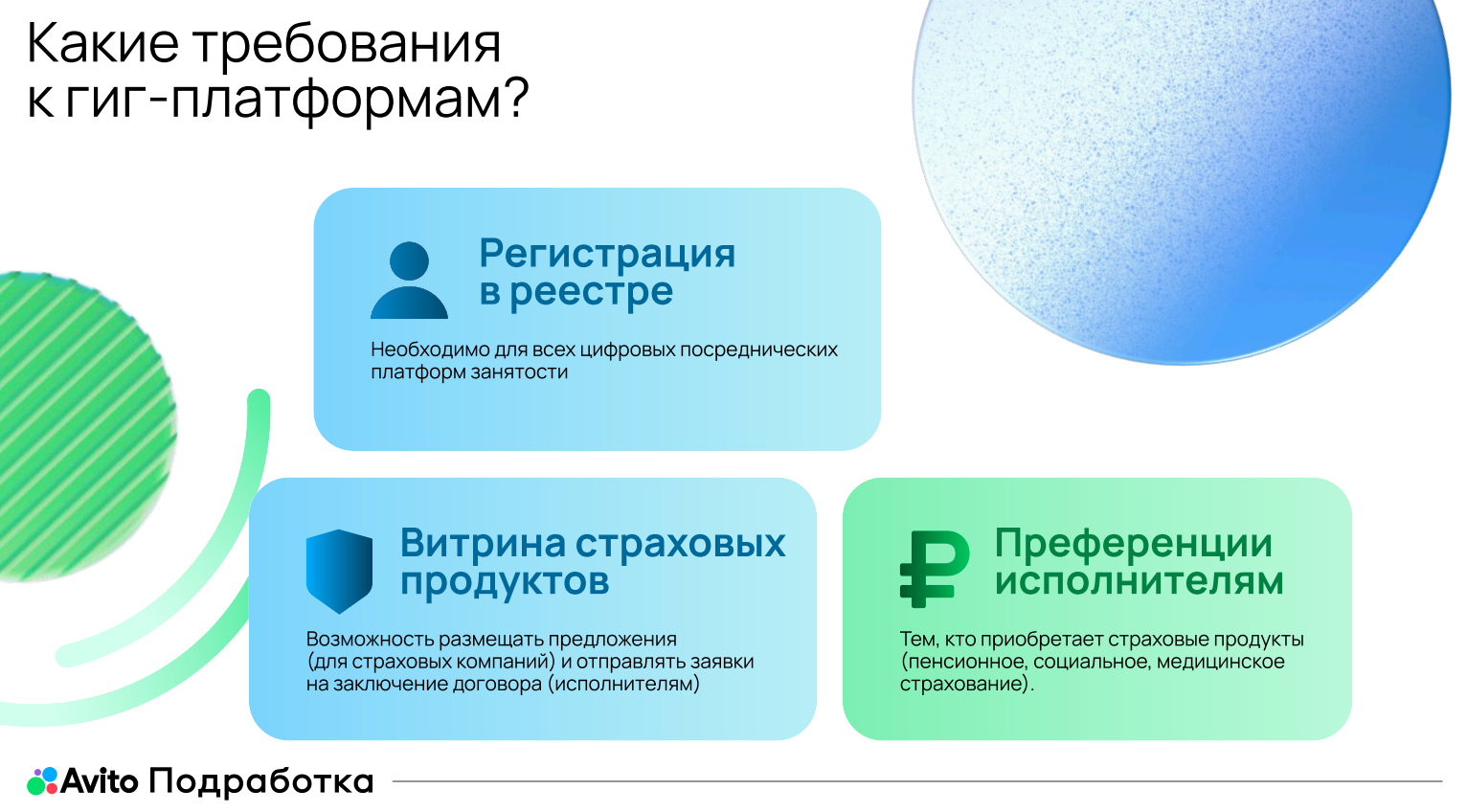 Какие требования к гиг-платформам?

Регистрация в реестре

Необходимо для всех цифровых посреднических платформ занятости

Витрина страховых продуктов

Возможность размещать предложения (для страховых компаний) и отправлять заявки на заключение договора (исполнителям)

Преференции исполнителям

Тем, кто приобретает страховые продукты (пенсионное, социальное, медицинское страхование).

Avito Подработка